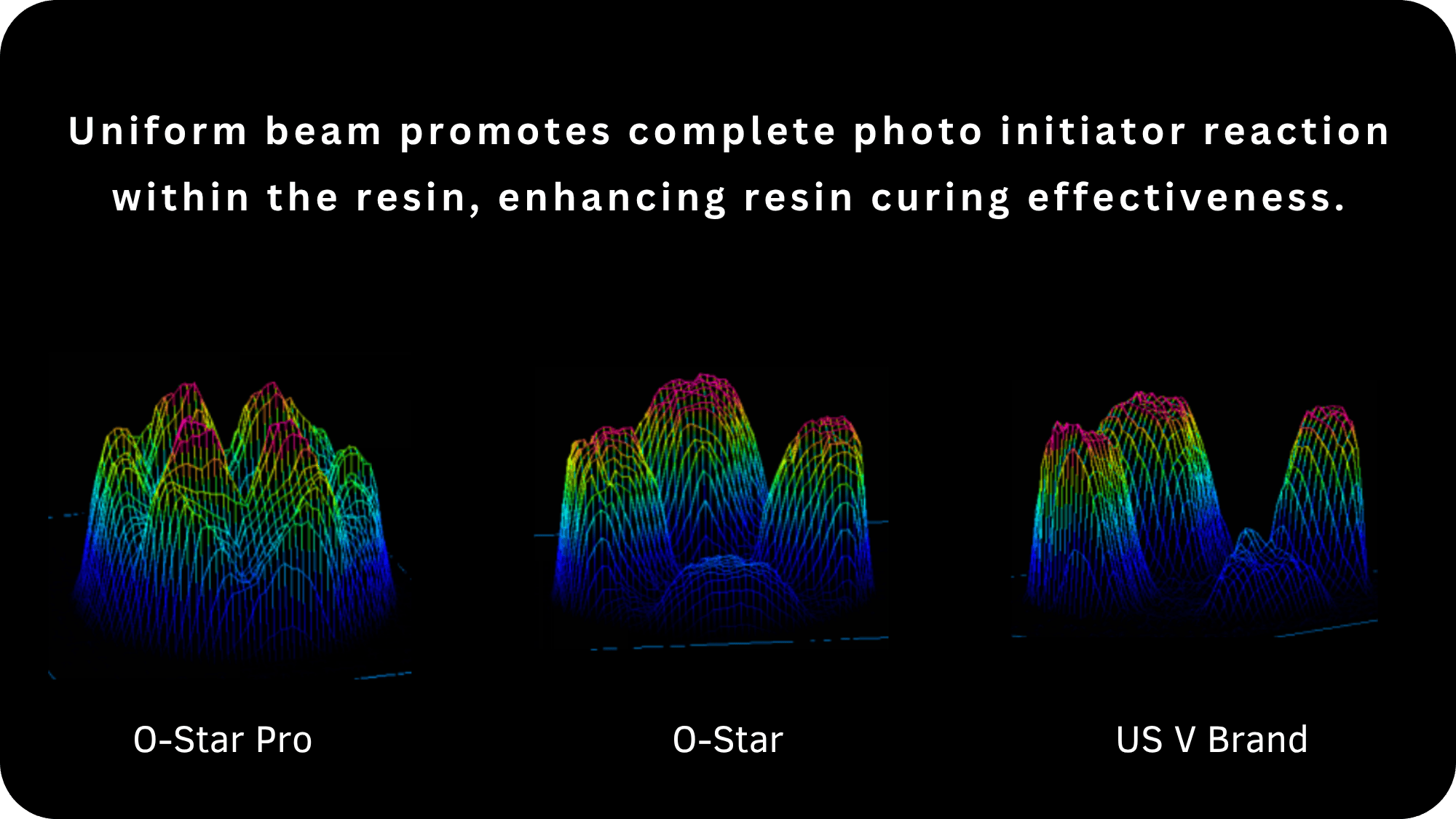 Uniform beam promotes complete photo initiator reaction within the resin, enhancing resin curing effectiveness.

O-Star Pro

O-Star

US V Brand